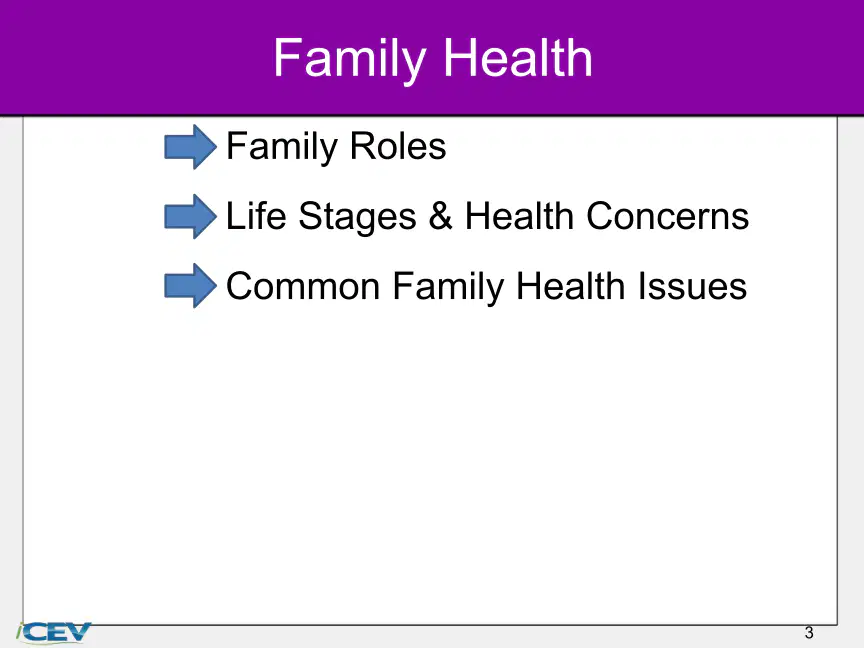 Family Health

Family Roles

Life Stages & Health Concerns

Common Family Health Issues

iCEV

3